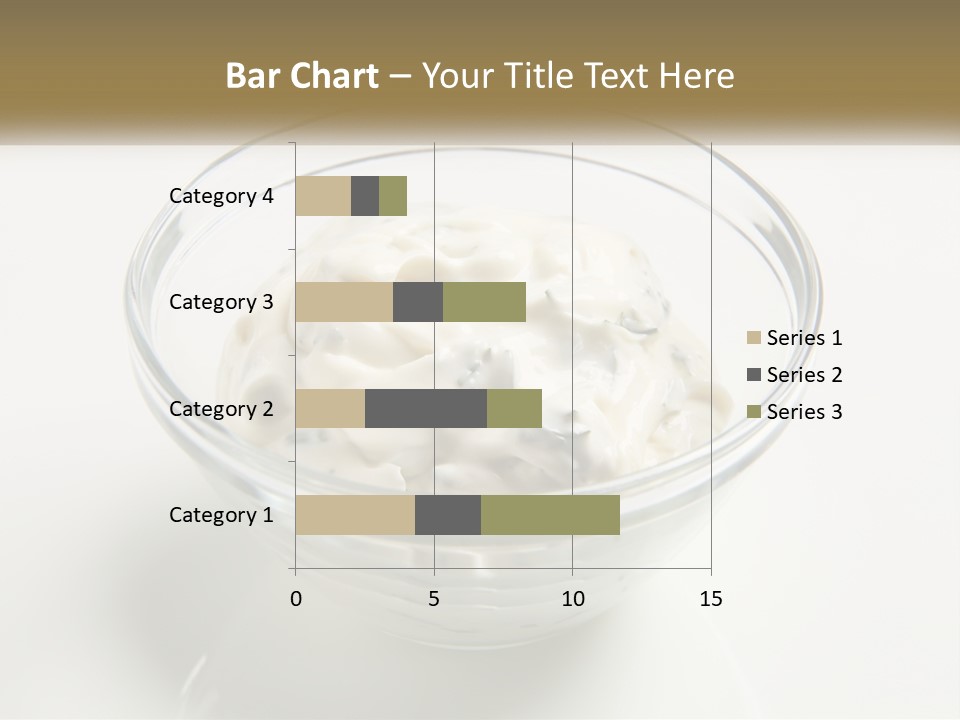 Bar Chart – Your Title Text Here

Category 4
Category 3
Category 2
Category 1

0
5
10
15

Series 1
Series 2
Series 3